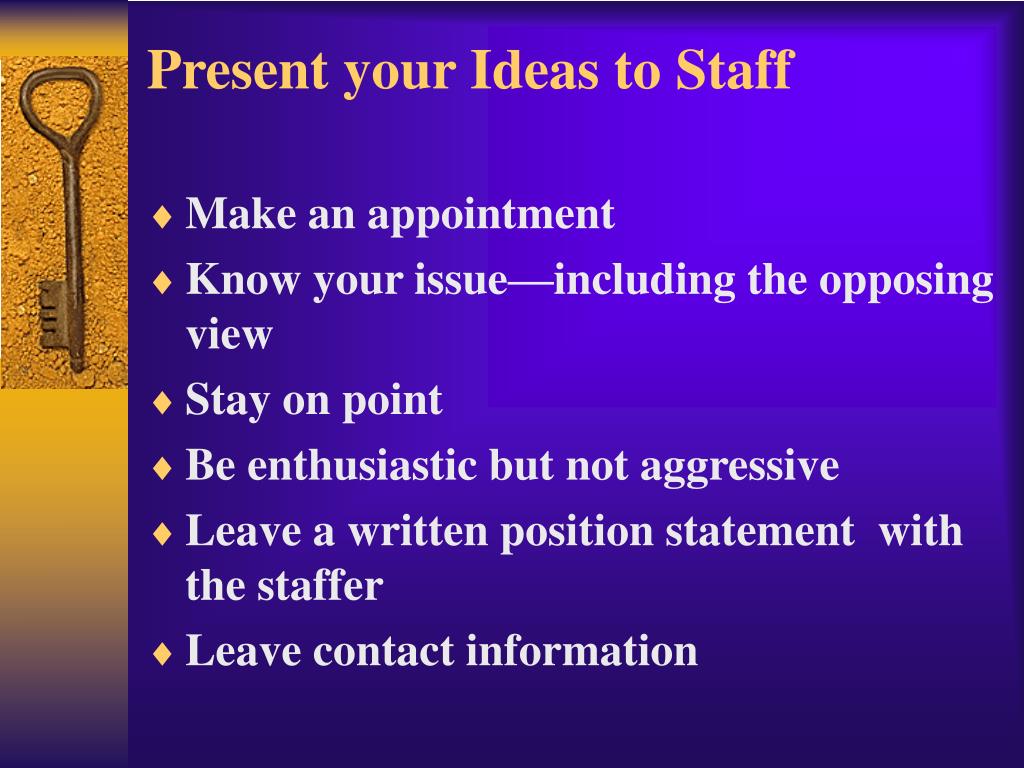 Present your Ideas to Staff

♦ Make an appointment
♦ Know your issue—including the opposing view
♦ Stay on point
♦ Be enthusiastic but not aggressive
♦ Leave a written position statement with the staffer
♦ Leave contact information